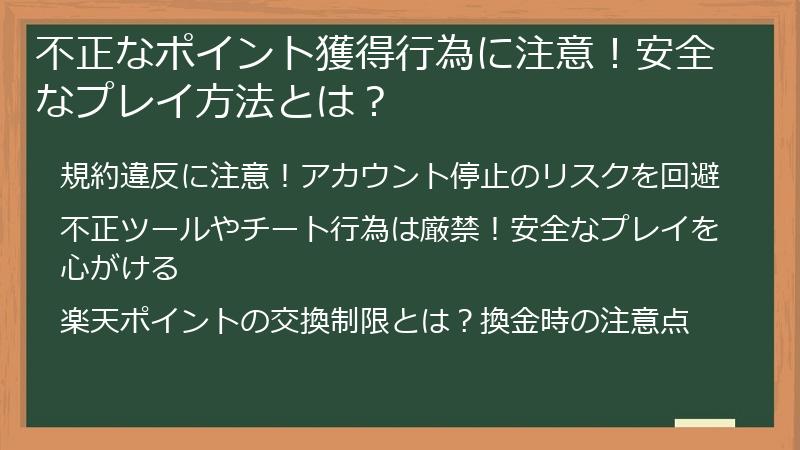 不正なポイント獲得行為に注意！安全なプレイ方法とは？

規約違反に注意！アカウント停止のリスクを回避

不正ツールやチート行為は厳禁！安全なプレイを心がける

楽天ポイントの交換制限とは？換金時の注意点